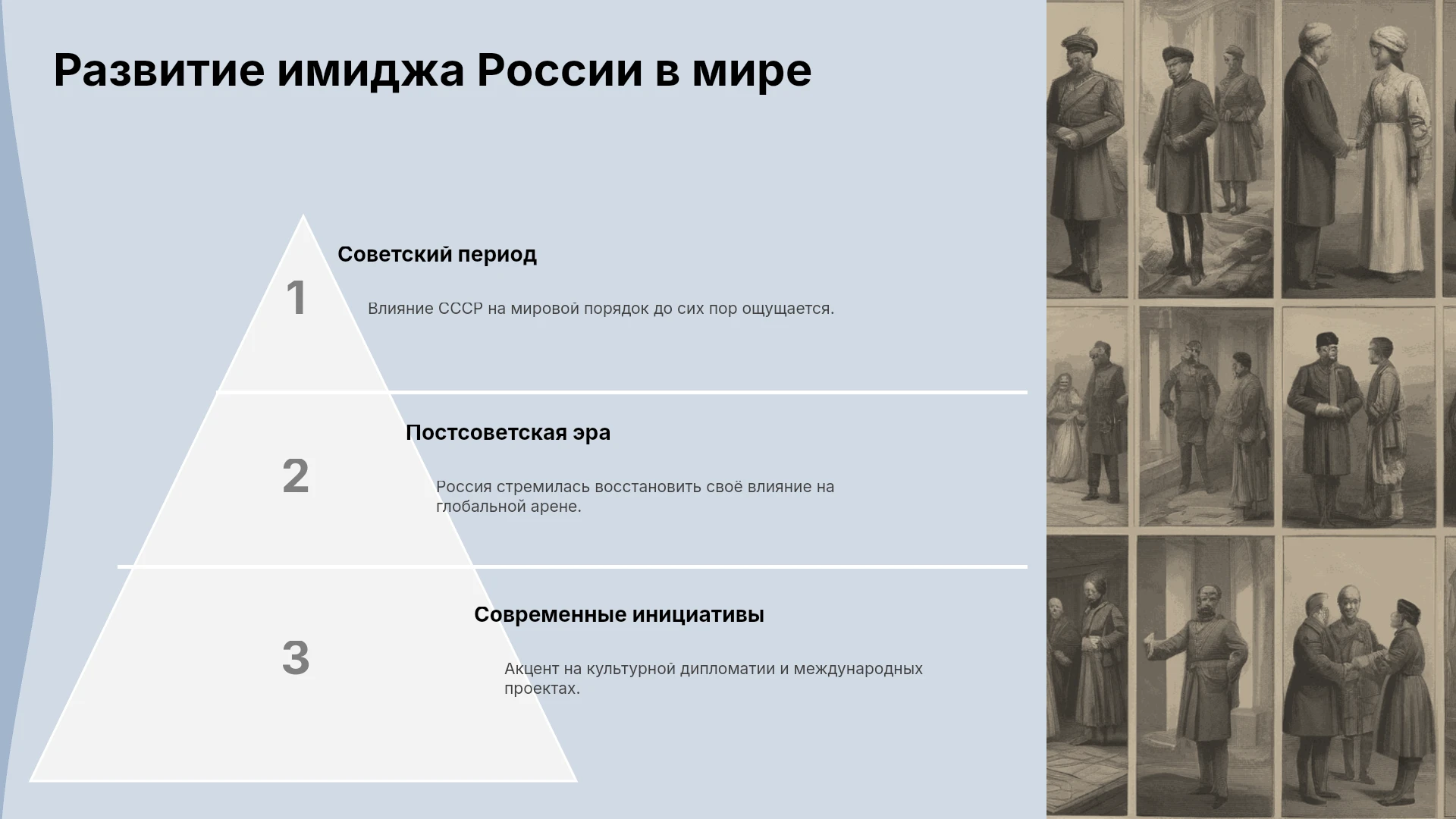 Развитие имиджа России в мире

1

Советский период

Влияние СССР на мировой порядок до сих пор ощущается.

2

Постсоветская эра

Россия стремилась восстановить своё влияние на глобальной арене.

3

Современные инициативы

Акцент на культурной дипломатии и международных проектах.